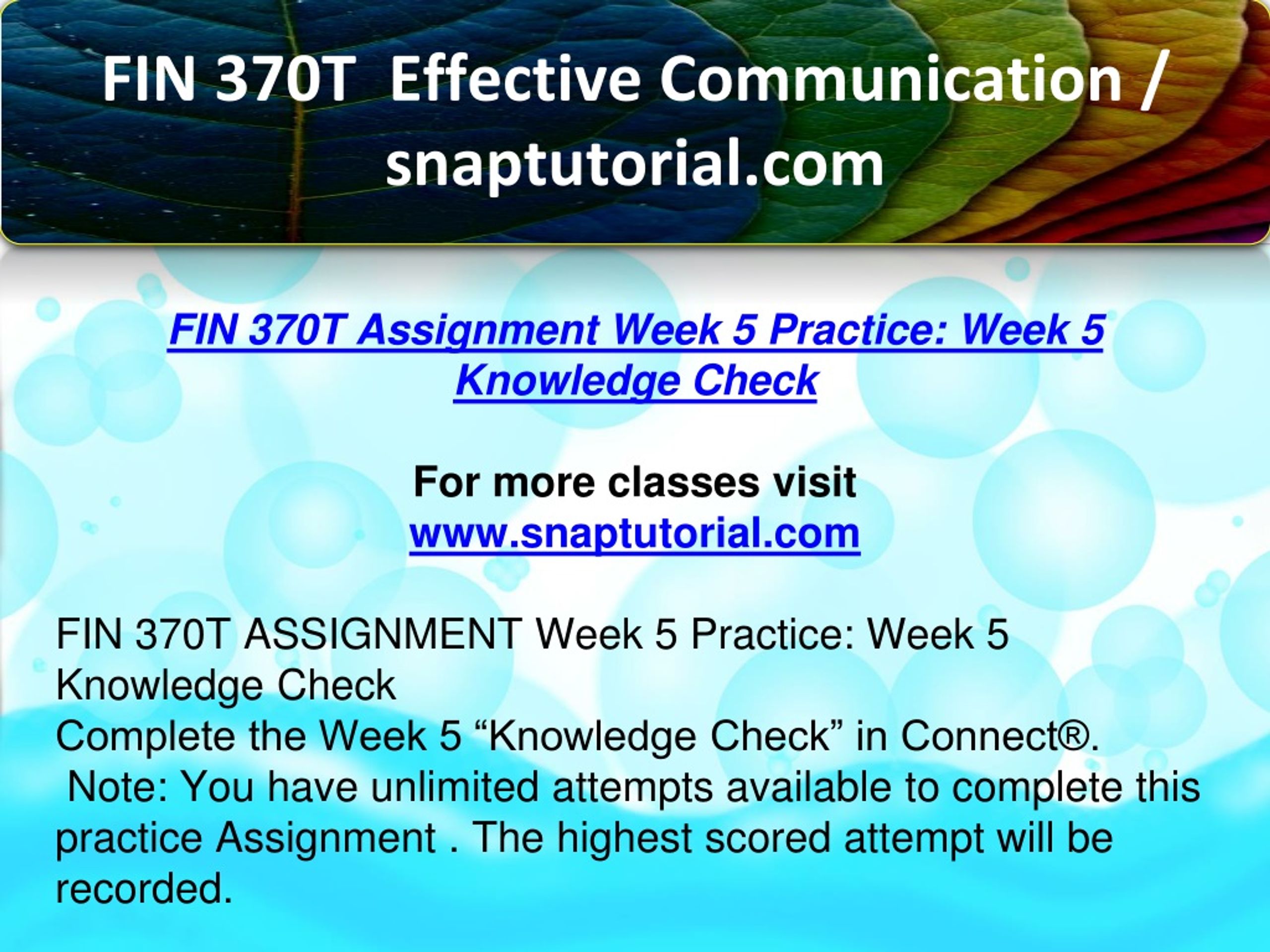 FIN 370T Effective Communication / snaptutorial.com

FIN 370T Assignment Week 5 Practice: Week 5 Knowledge Check

For more classes visit
www.snaptutorial.com

FIN 370T ASSIGNMENT Week 5 Practice: Week 5 Knowledge Check
Complete the Week 5 “Knowledge Check” in Connect®.
Note: You have unlimited attempts available to complete this practice Assignment . The highest scored attempt will be recorded.